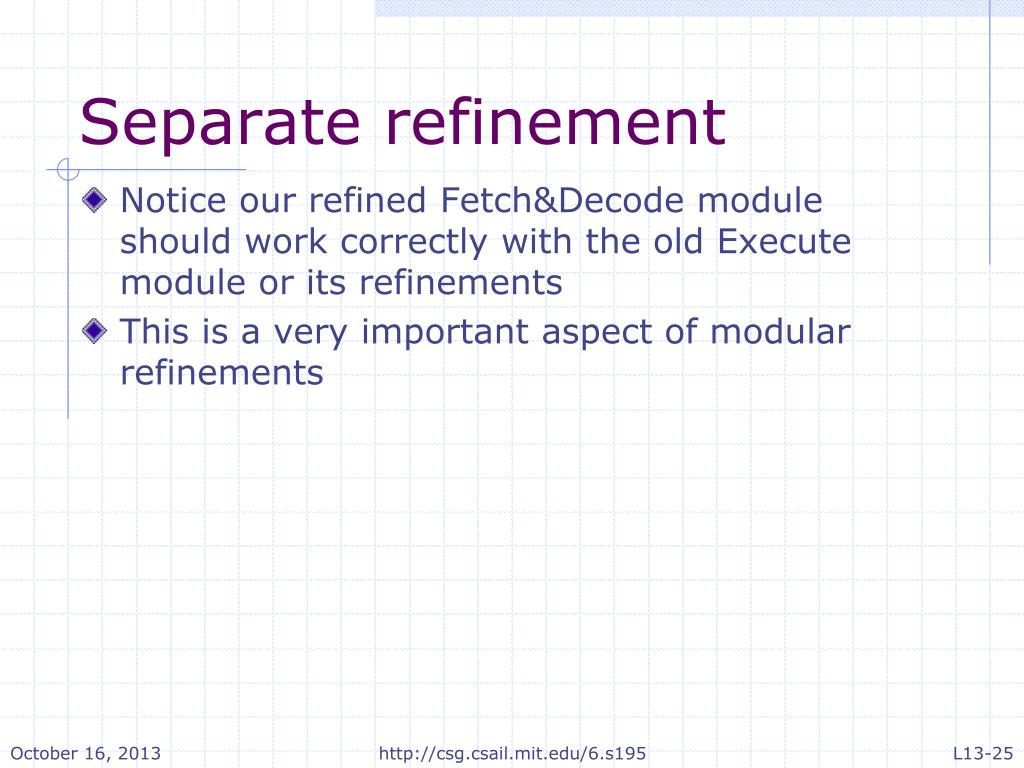 Separate refinement

Notice our refined Fetch&Decode module should work correctly with the old Execute module or its refinements

This is a very important aspect of modular refinements

October 16, 2013

http://csg.csail.mit.edu/6.s195

L13-25